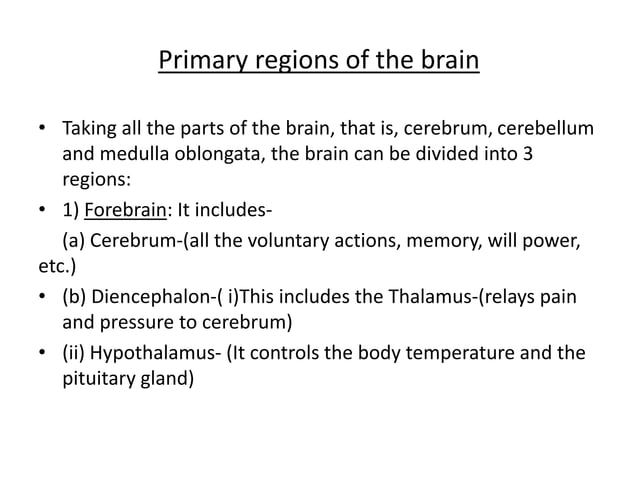 Primary regions of the brain

• Taking all the parts of the brain, that is, cerebrum, cerebellum and medulla oblongata, the brain can be divided into 3 regions:

• 1) Forebrain: It includes-

(a) Cerebrum-(all the voluntary actions, memory, will power, etc.)

• (b) Diencephalon-( i)This includes the Thalamus-(relays pain and pressure to cerebrum)

• (ii) Hypothalamus- (It controls the body temperature and the pituitary gland)